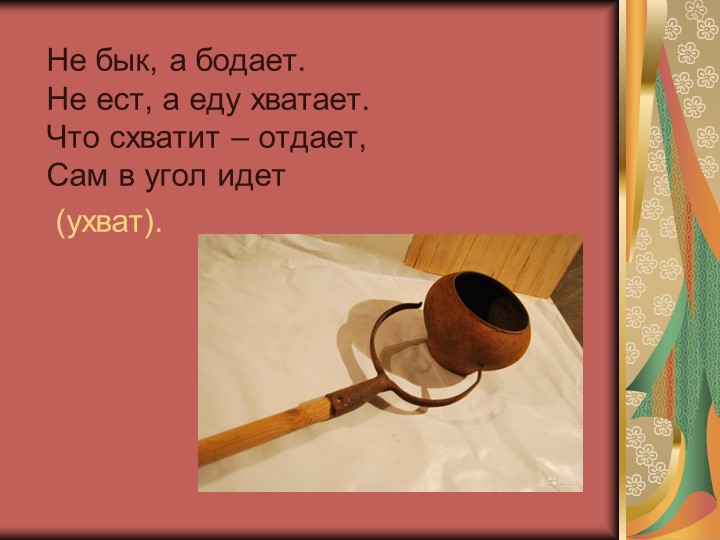 Не бык, а бодает.
Не ест, а еду хватает.
Что схватит – отдает,
Сам в угол идет

(ухват).